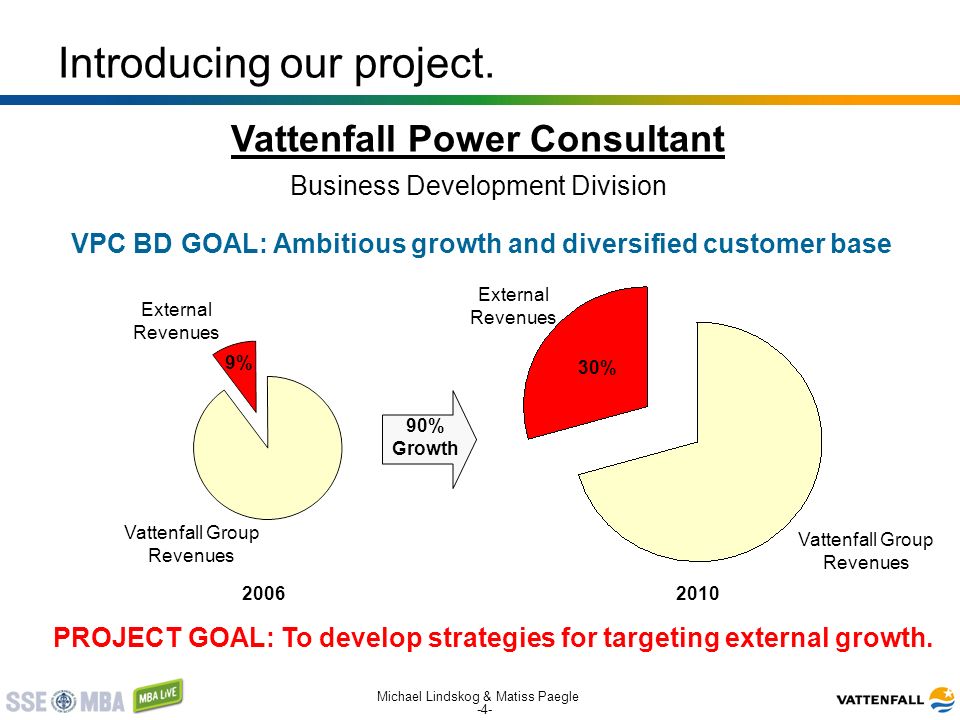 Introducing our project.

Vattenfall Power Consultant

Business Development Division

VPC BD GOAL: Ambitious growth and diversified customer base

External Revenues

9%

Vattenfall Group Revenues

2006

90% Growth

External Revenues

30%

Vattenfall Group Revenues

2010

PROJECT GOAL: To develop strategies for targeting external growth.

SSE MBA

MBA LIVE

Michael Lindskog & Matiss Paegle
-4-

VATTENFALL